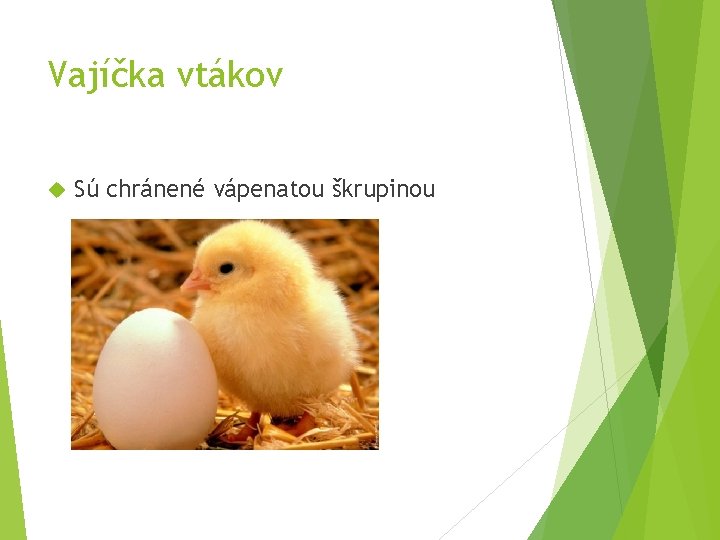 Vajíčka vtákov

Sú chránené vápenatou škrupinou